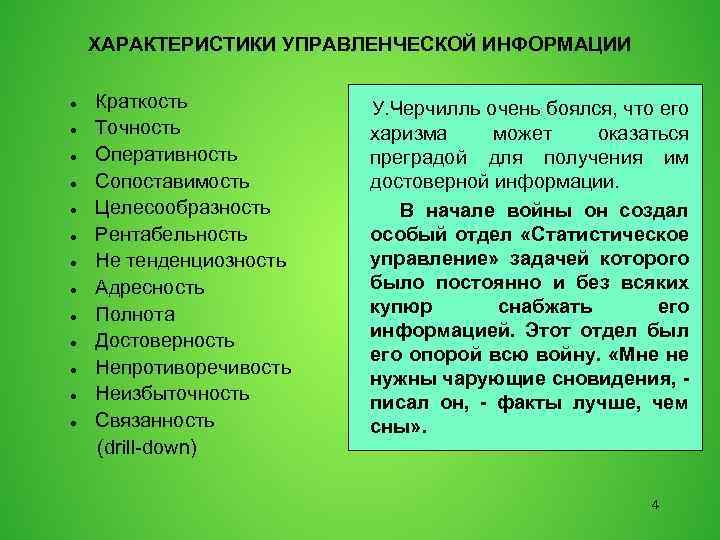 ХАРАКТЕРИСТИКИ УПРАВЛЕНЧЕСКОЙ ИНФОРМАЦИИ

- Краткость
- Точность
- Оперативность
- Сопоставимость
- Целесообразность
- Рентабельность
- Не тенденциозность
- Адресность
- Полнота
- Достоверность
- Непротиворечивость
- Неизбыточность
- Связанность (drill-down)

У.Черчилль очень боялся, что его харизма может оказаться преградой для получения им достоверной информации.

В начале войны он создал особый отдел «Статистическое управление» задачей которого было постоянно и без всяких купюр снабжать его информацией. Этот отдел был его опорой всю войну. «Мне не нужны чарующие сновидения, - писал он, - факты лучше, чем сны».

4